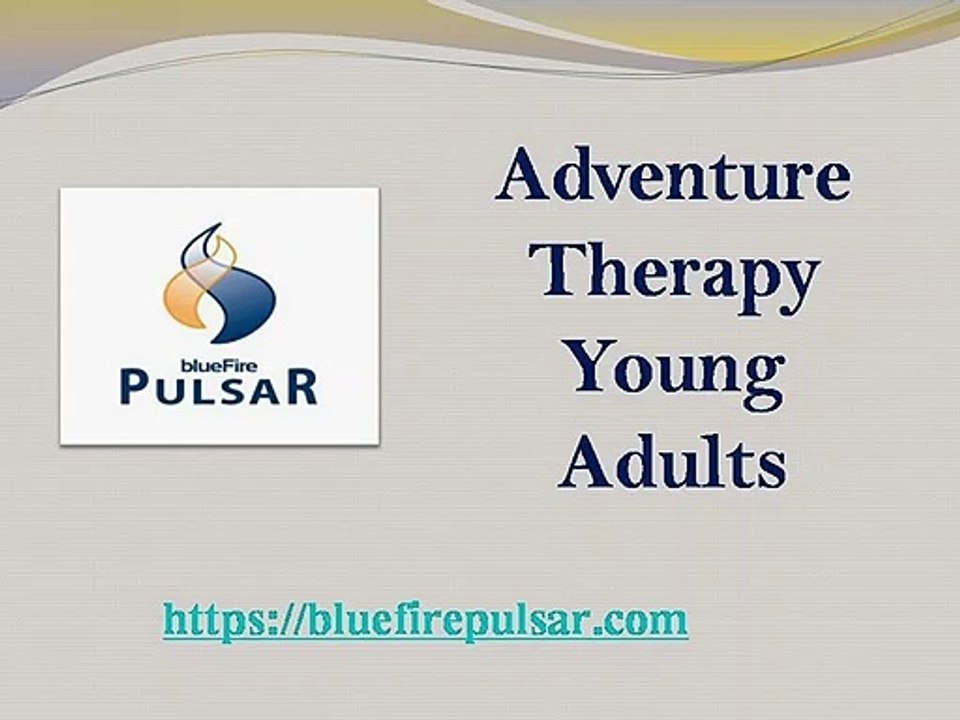 blueFire
PULSAR

Adventure Therapy Young Adults

https://bluefirepulsar.com